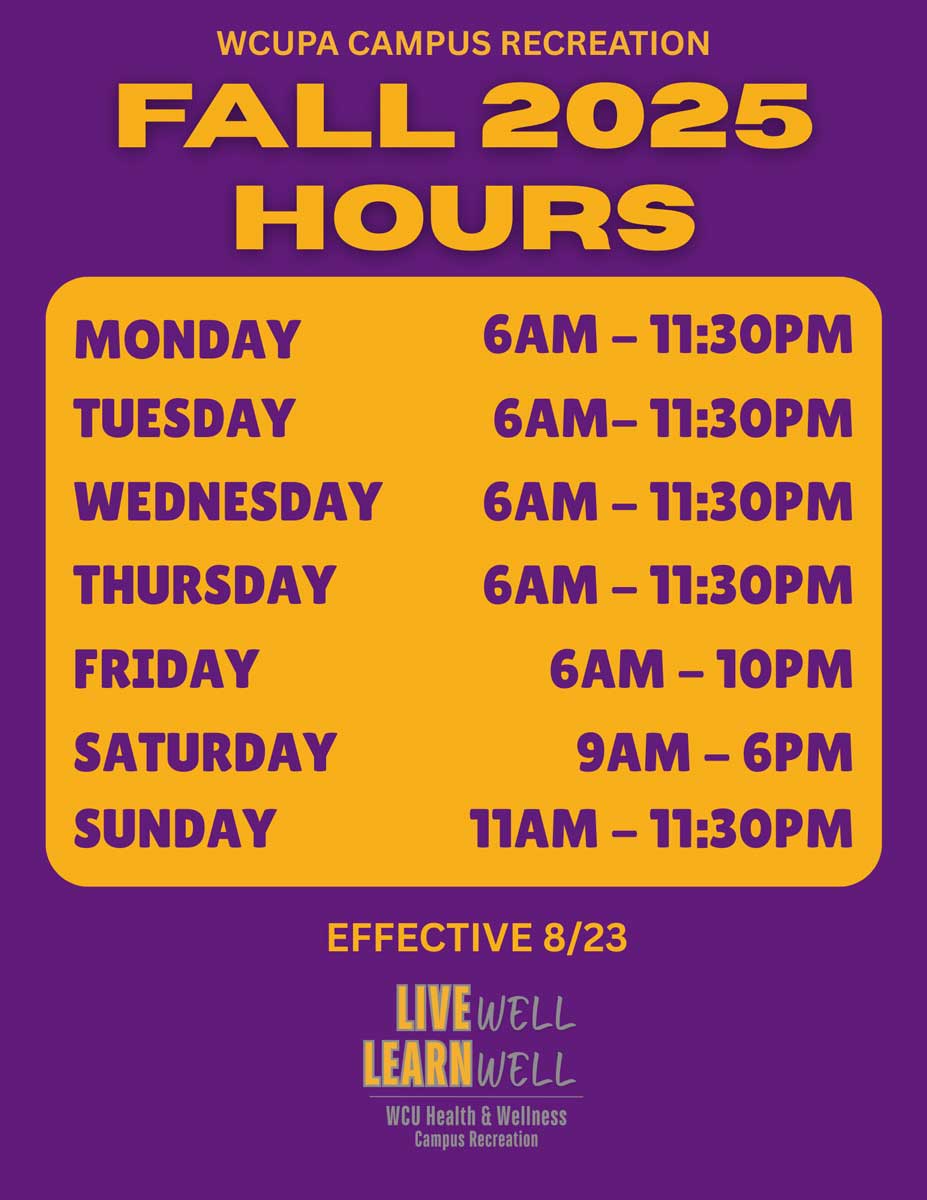 WCUPA CAMPUS RECREATION

FALL 2025 HOURS

| MONDAY | 6AM – 11:30PM |
|---|---|
| TUESDAY | 6AM– 11:30PM |
| WEDNESDAY | 6AM – 11:30PM |
| THURSDAY | 6AM – 11:30PM |
| FRIDAY | 6AM – 10PM |
| SATURDAY | 9AM – 6PM |
| SUNDAY | 11AM – 11:30PM |

EFFECTIVE 8/23

LIVE WELL
LEARN WELL
WCU Health & Wellness
Campus Recreation